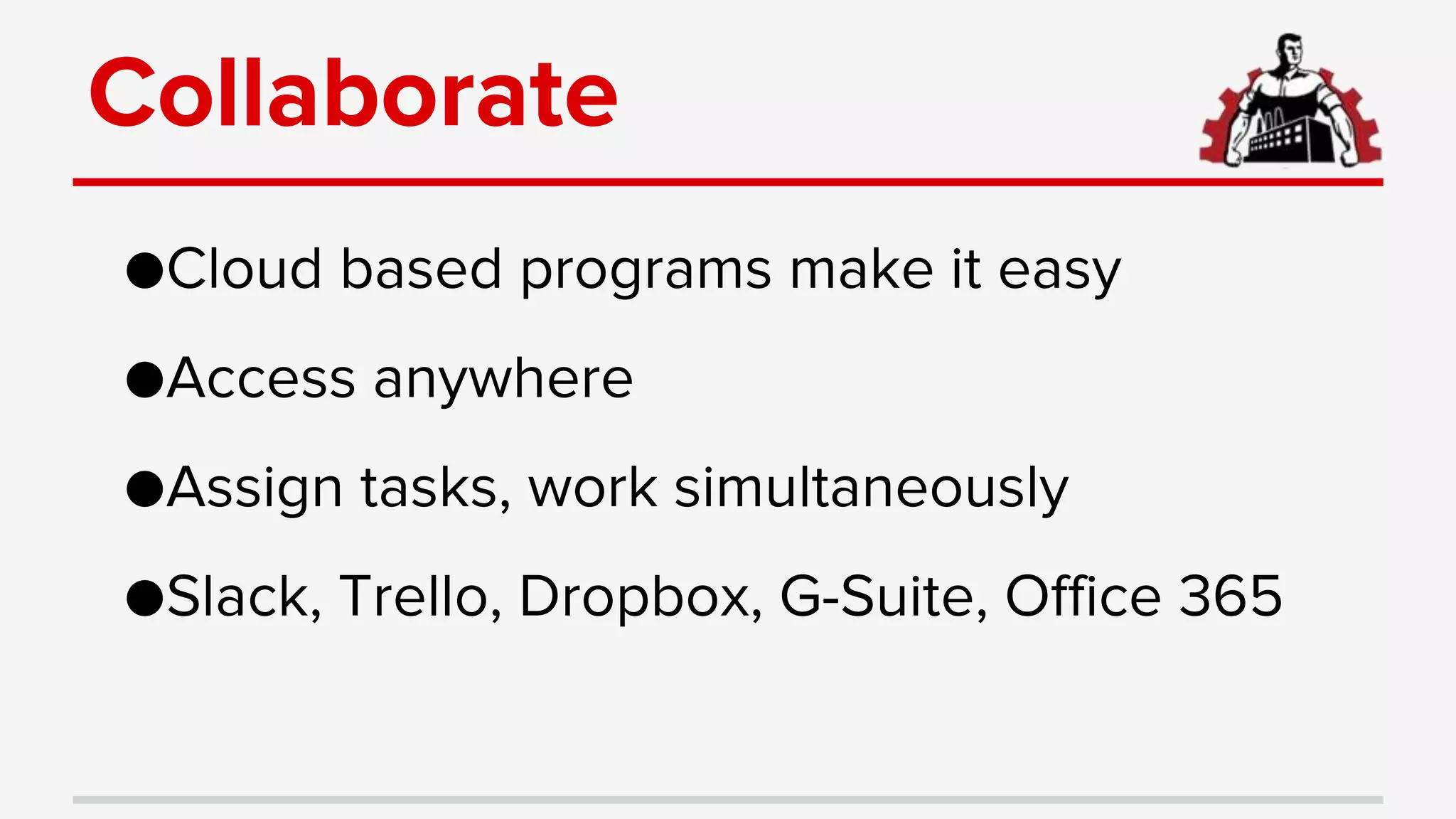 Collaborate

●Cloud based programs make it easy

●Access anywhere

●Assign tasks, work simultaneously

●Slack, Trello, Dropbox, G-Suite, Office 365